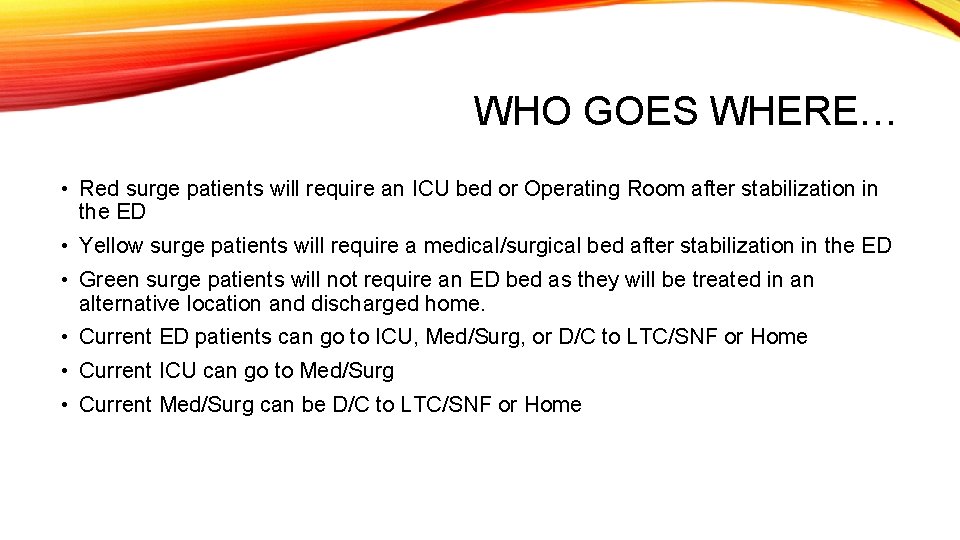 WHO GOES WHERE…

• Red surge patients will require an ICU bed or Operating Room after stabilization in the ED
• Yellow surge patients will require a medical/surgical bed after stabilization in the ED
• Green surge patients will not require an ED bed as they will be treated in an alternative location and discharged home.
• Current ED patients can go to ICU, Med/Surg, or D/C to LTC/SNF or Home
• Current ICU can go to Med/Surg
• Current Med/Surg can be D/C to LTC/SNF or Home